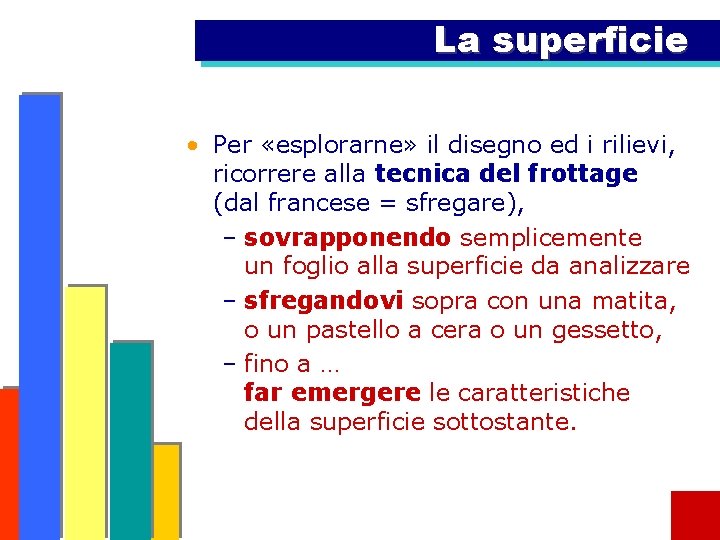 La superficie

• Per «esplorarne» il disegno ed i rilievi, ricorrere alla tecnica del frottage (dal francese = sfregare),

– sovrapponendo semplicemente un foglio alla superficie da analizzare

– sfregandovi sopra con una matita, o un pastello a cera o un gessetto,

– fino a … far emergere le caratteristiche della superficie sottostante.